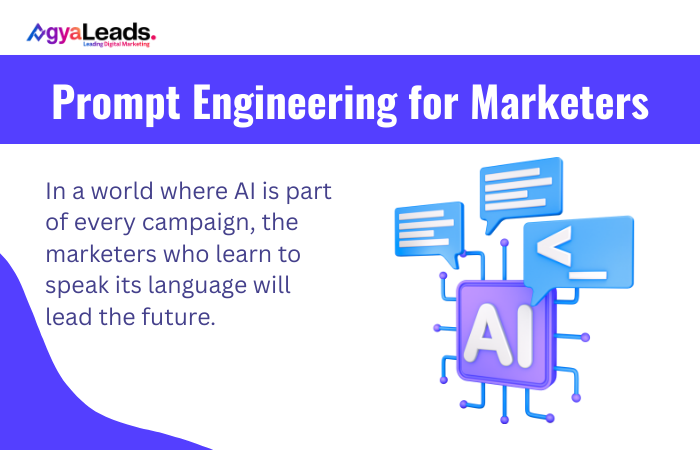 AgyaLeads.
Leading Digital Marketing

Prompt Engineering for Marketers

In a world where AI is part of every campaign, the marketers who learn to speak its language will lead the future.

<_

AI